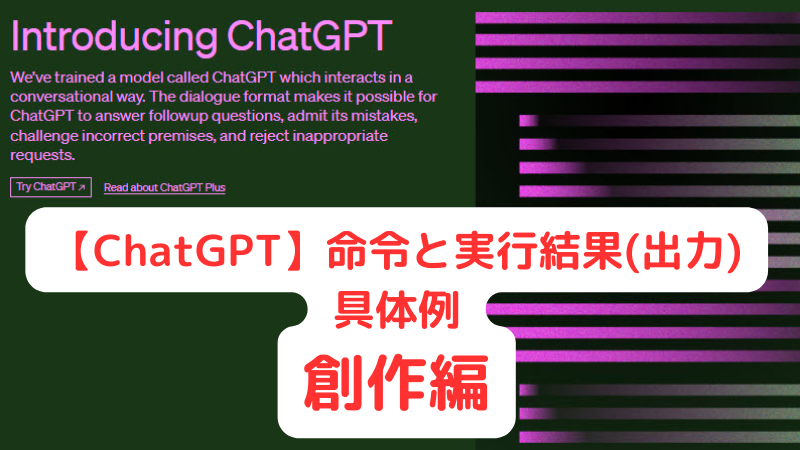 Introducing ChatGPT

We've trained a model called ChatGPT which interacts in a conversational way. The dialogue format makes it possible for ChatGPT to answer followup questions, admit its mistakes, challenge incorrect premises, and reject inappropriate requests.

Try ChatGPT ↗ Read about ChatGPT Plus

【ChatGPT】命令と実行結果(出力)
具体例
創作編